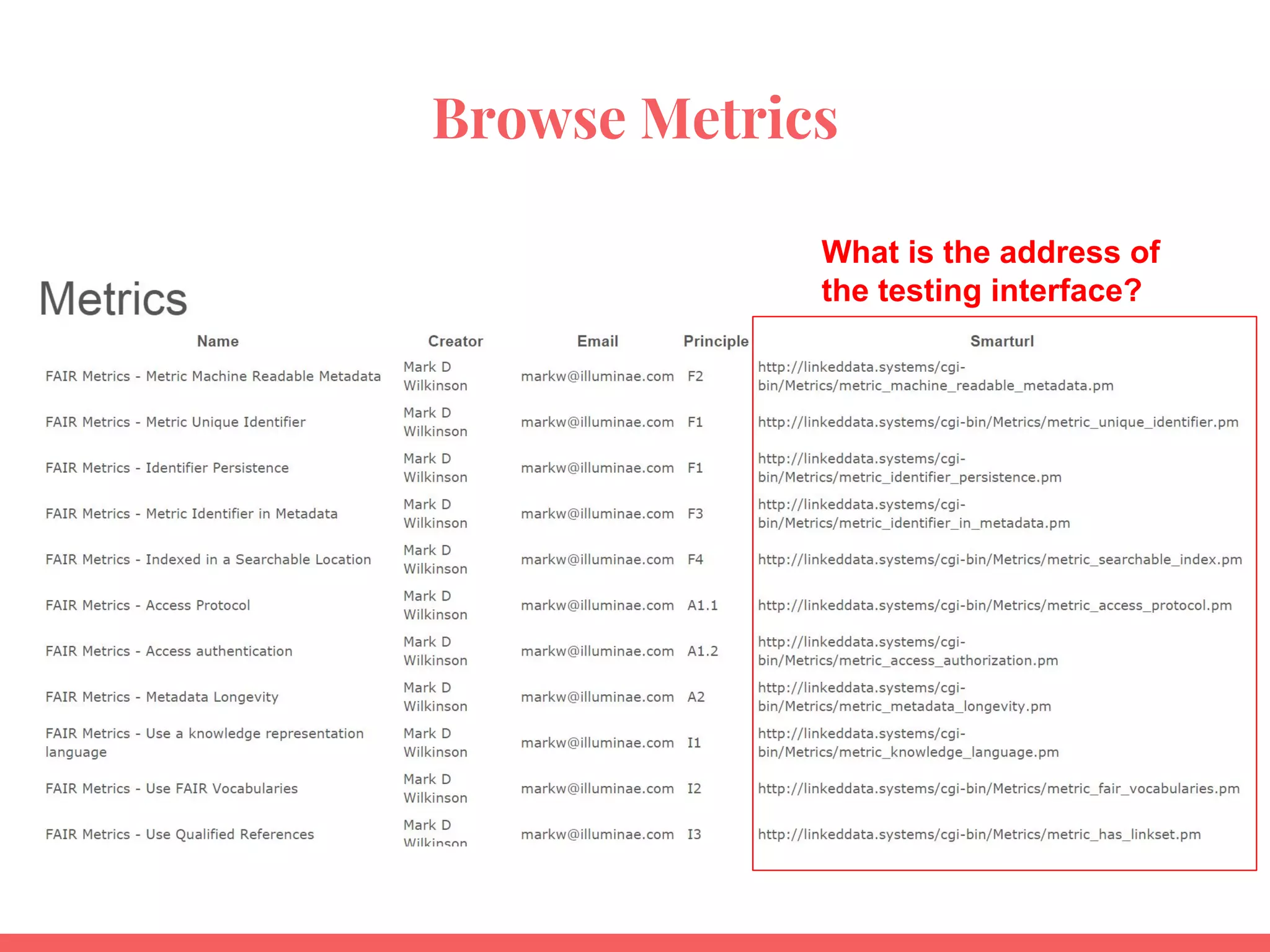 Browse Metrics

What is the address of the testing interface?

Metrics

| Name | Creator | Email | Principle | Smarturl |
|---|---|---|---|---|
| FAIR Metrics - Metric Machine Readable Metadata | Mark D Wilkinson | markw@illuminae.com | F2 | http://linkeddata.systems/cgi-bin/Metrics/metric_machine_readable_metadata.pm |
| FAIR Metrics - Metric Unique Identifier | Mark D Wilkinson | markw@illuminae.com | F1 | http://linkeddata.systems/cgi-bin/Metrics/metric_unique_identifier.pm |
| FAIR Metrics - Identifier Persistence | Mark D Wilkinson | markw@illuminae.com | F1 | http://linkeddata.systems/cgi-bin/Metrics/metric_identifier_persistence.pm |
| FAIR Metrics - Metric Identifier in Metadata | Mark D Wilkinson | markw@illuminae.com | F3 | http://linkeddata.systems/cgi-bin/Metrics/metric_identifier_in_metadata.pm |
| FAIR Metrics - Indexed in a Searchable Location | Mark D Wilkinson | markw@illuminae.com | F4 | http://linkeddata.systems/cgi-bin/Metrics/metric_searchable_index.pm |
| FAIR Metrics - Access Protocol | Mark D Wilkinson | markw@illuminae.com | A1.1 | http://linkeddata.systems/cgi-bin/Metrics/metric_access_protocol.pm |
| FAIR Metrics - Access authentication | Mark D Wilkinson | markw@illuminae.com | A1.2 | http://linkeddata.systems/cgi-bin/Metrics/metric_access_authorization.pm |
| FAIR Metrics - Metadata Longevity | Mark D Wilkinson | markw@illuminae.com | A2 | http://linkeddata.systems/cgi-bin/Metrics/metric_metadata_longevity.pm |
| FAIR Metrics - Use a knowledge representation language | Mark D Wilkinson | markw@illuminae.com | I1 | http://linkeddata.systems/cgi-bin/Metrics/metric_knowledge_language.pm |
| FAIR Metrics - Use FAIR Vocabularies | Mark D Wilkinson | markw@illuminae.com | I2 | http://linkeddata.systems/cgi-bin/Metrics/metric_fair_vocabularies.pm |
| FAIR Metrics - Use Qualified References | Mark D Wilkinson | markw@illuminae.com | I3 | http://linkeddata.systems/cgi-bin/Metrics/metric_has_linkset.pm |